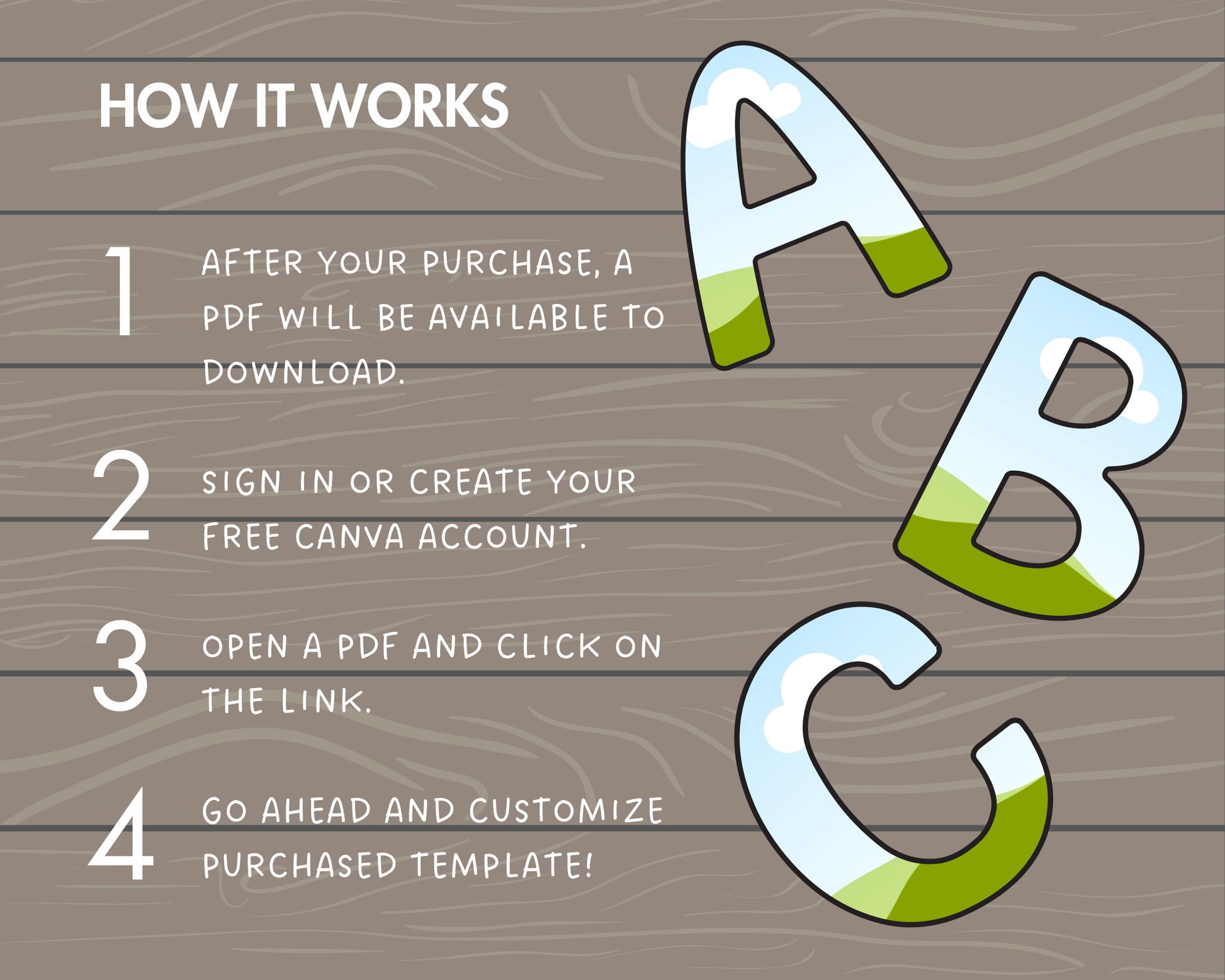 HOW IT WORKS

1 AFTER YOUR PURCHASE, A PDF WILL BE AVAILABLE TO DOWNLOAD.

2 SIGN IN OR CREATE YOUR FREE CANVA ACCOUNT.

3 OPEN A PDF AND CLICK ON THE LINK.

4 GO AHEAD AND CUSTOMIZE PURCHASED TEMPLATE!

A
B
C